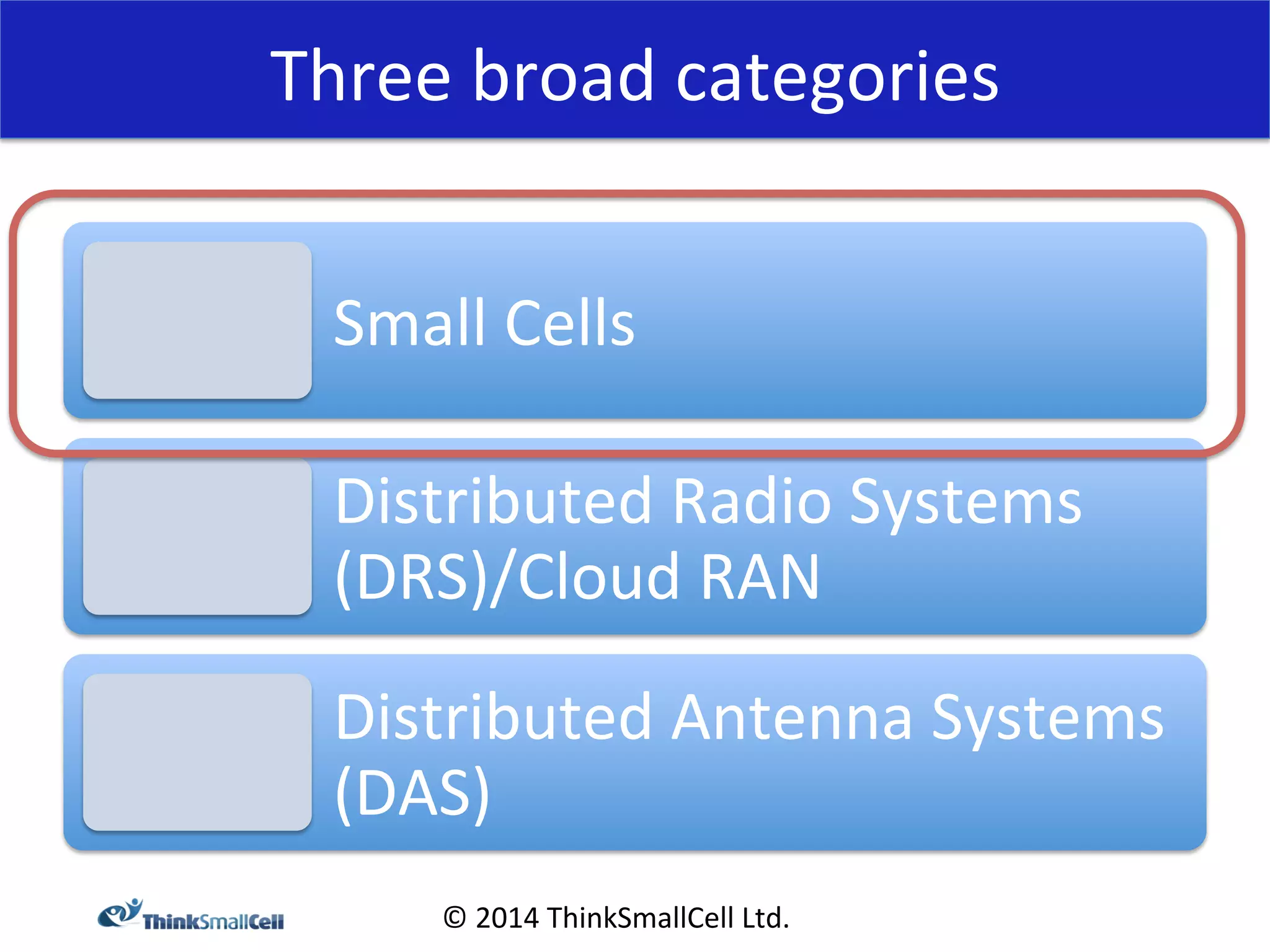 Three broad categories

Small Cells

Distributed Radio Systems (DRS)/Cloud RAN

Distributed Antenna Systems (DAS)

ThinkSmallCell

© 2014 ThinkSmallCell Ltd.